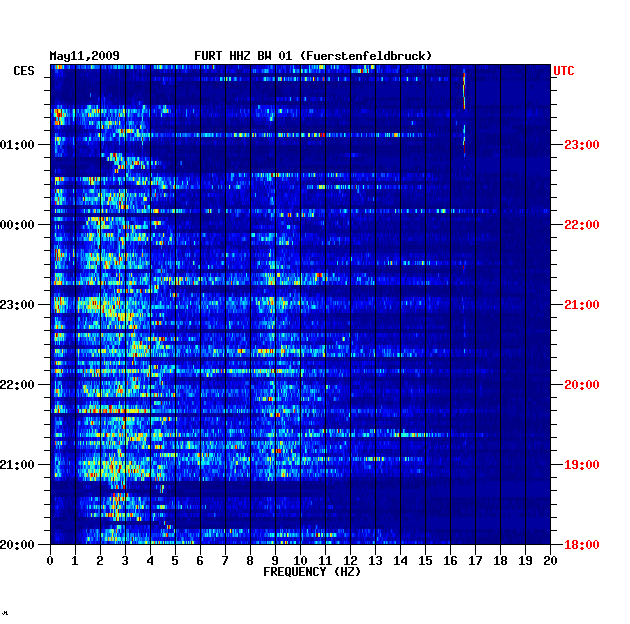 May11,2009 FURT HHZ BW 01 (Fuerstenfeldbruck)

CES

01:00
00:00
23:00
22:00
21:00
20:00

UTC

23:00
22:00
21:00
20:00
19:00
18:00

0 1 2 3 4 5 6 7 8 9 10 11 12 13 14 15 16 17 18 19 20
FREQUENCY (HZ)